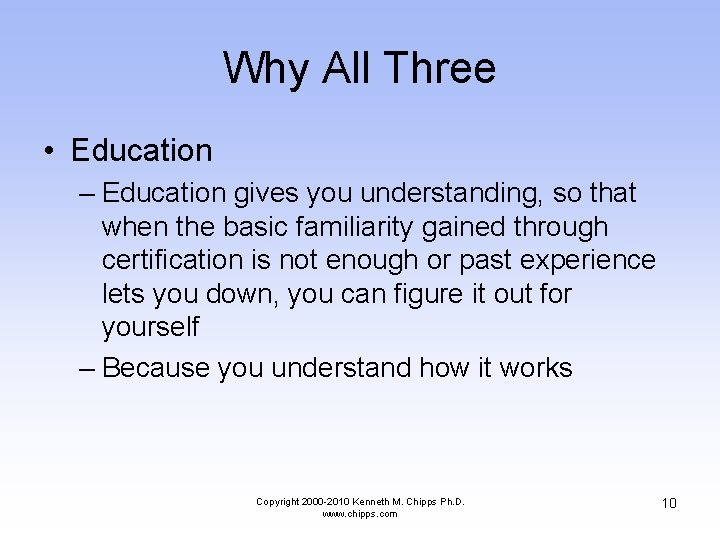 Why All Three

• Education
– Education gives you understanding, so that when the basic familiarity gained through certification is not enough or past experience lets you down, you can figure it out for yourself
– Because you understand how it works

Copyright 2000-2010 Kenneth M. Chipps Ph.D.
www.chipps.com

10